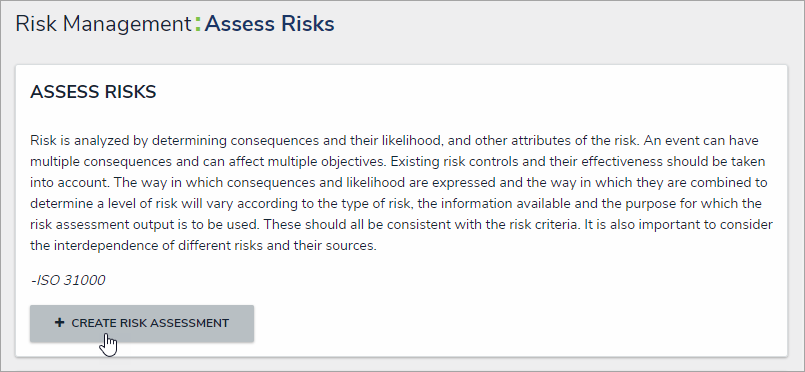 Risk Management : Assess Risks

ASSESS RISKS

Risk is analyzed by determining consequences and their likelihood, and other attributes of the risk. An event can have multiple consequences and can affect multiple objectives. Existing risk controls and their effectiveness should be taken into account. The way in which consequences and likelihood are expressed and the way in which they are combined to determine a level of risk will vary according to the type of risk, the information available and the purpose for which the risk assessment output is to be used. These should all be consistent with the risk criteria. It is also important to consider the interdependence of different risks and their sources.

-ISO 31000

+ CREATE RISK ASSESSMENT